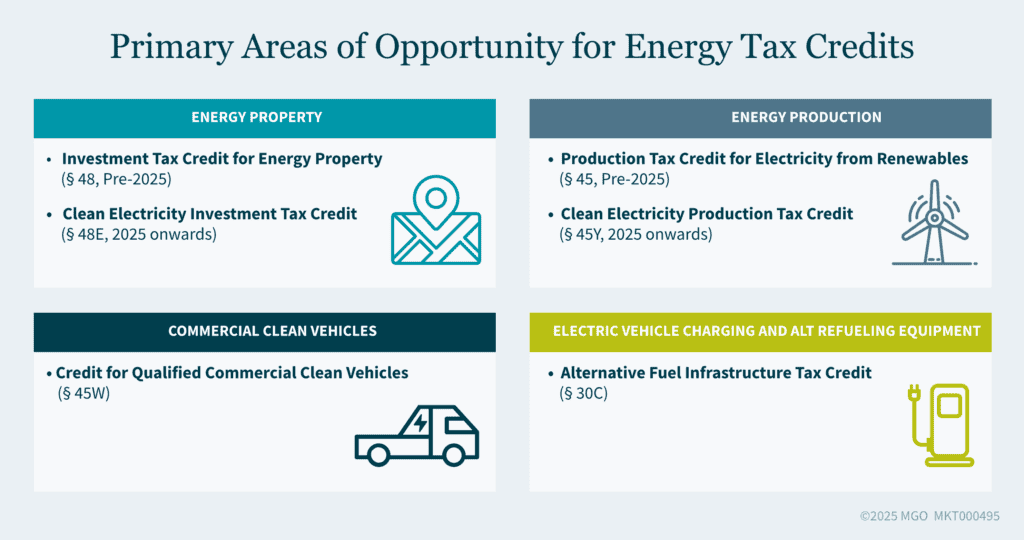 Primary Areas of Opportunity for Energy Tax Credits

ENERGY PROPERTY

• Investment Tax Credit for Energy Property (§ 48, Pre-2025)

• Clean Electricity Investment Tax Credit (§ 48E, 2025 onwards)

ENERGY PRODUCTION

• Production Tax Credit for Electricity from Renewables (§ 45, Pre-2025)

• Clean Electricity Production Tax Credit (§ 45Y, 2025 onwards)

COMMERCIAL CLEAN VEHICLES

• Credit for Qualified Commercial Clean Vehicles (§ 45W)

ELECTRIC VEHICLE CHARGING AND ALT REFUELING EQUIPMENT

• Alternative Fuel Infrastructure Tax Credit (§ 30C)

©2025 MGO MKT000495